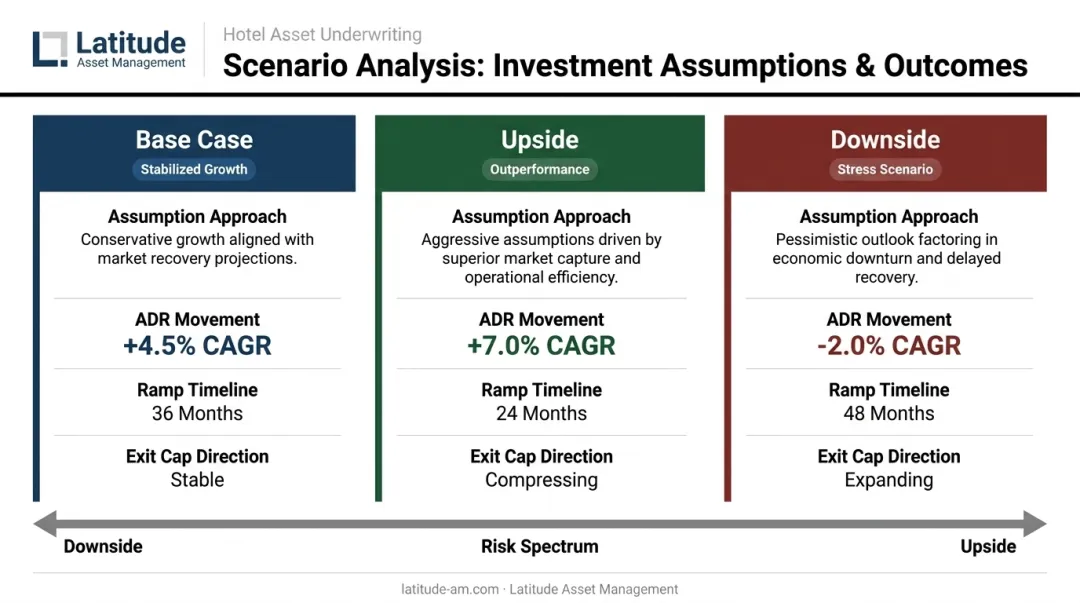 Latitude
Asset Management

Hotel Asset Underwriting
Scenario Analysis: Investment Assumptions & Outcomes

Base Case
Stabilized Growth

Assumption Approach
Conservative growth aligned with market recovery projections.

ADR Movement
+4.5% CAGR

Ramp Timeline
36 Months

Exit Cap Direction
Stable

Upside
Outperformance

Assumption Approach
Aggressive assumptions driven by superior market capture and operational efficiency.

ADR Movement
+7.0% CAGR

Ramp Timeline
24 Months

Exit Cap Direction
Compressing

Downside
Stress Scenario

Assumption Approach
Pessimistic outlook factoring in economic downturn and delayed recovery.

ADR Movement
-2.0% CAGR

Ramp Timeline
48 Months

Exit Cap Direction
Expanding

Downside
Risk Spectrum
Upside

latitude-am.com · Latitude Asset Management